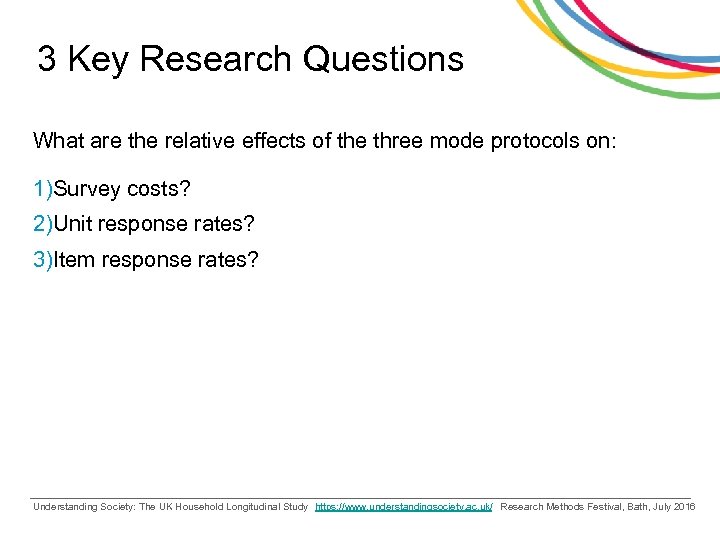 3 Key Research Questions

What are the relative effects of the three mode protocols on:

1)Survey costs?

2)Unit response rates?

3)Item response rates?

Understanding Society: The UK Household Longitudinal Study https://www.understandingsociety.ac.uk/ Research Methods Festival, Bath, July 2016